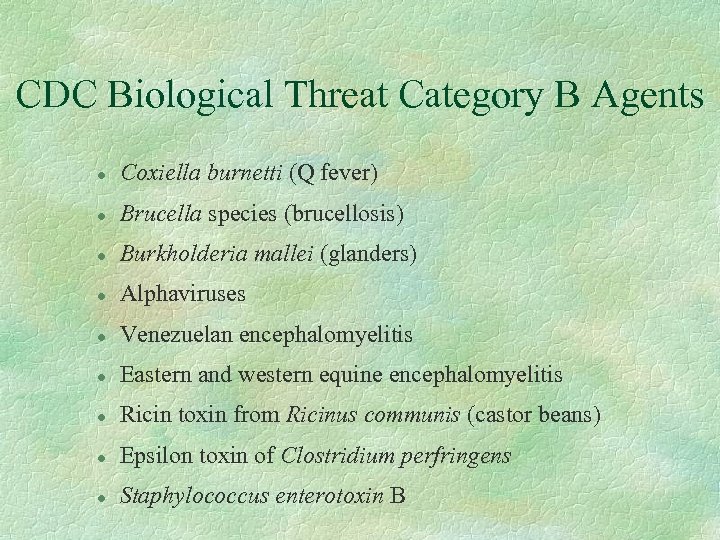 CDC Biological Threat Category B Agents

- Coxiella burnetti (Q fever)
- Brucella species (brucellosis)
- Burkholderia mallei (glanders)
- Alphaviruses
- Venezuelan encephalomyelitis
- Eastern and western equine encephalomyelitis
- Ricin toxin from Ricinus communis (castor beans)
- Epsilon toxin of Clostridium perfringens
- Staphylococcus enterotoxin B